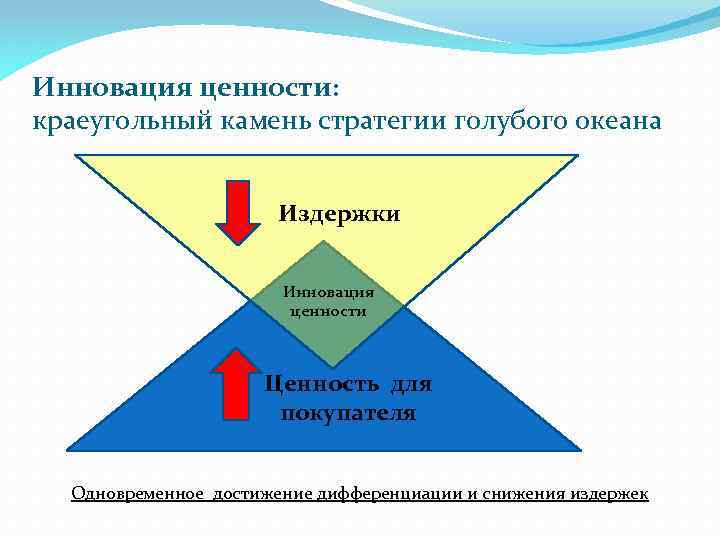 Инновация ценности:
краеугольный камень стратегии голубого океана

Издержки

Инновация ценности

Ценность для покупателя

Одновременное достижение дифференциации и снижения издержек